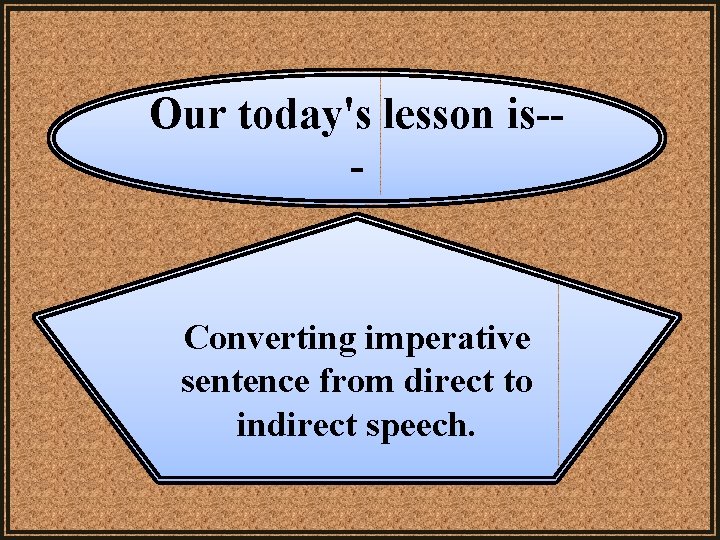 Our today's lesson is---

Converting imperative sentence from direct to indirect speech.